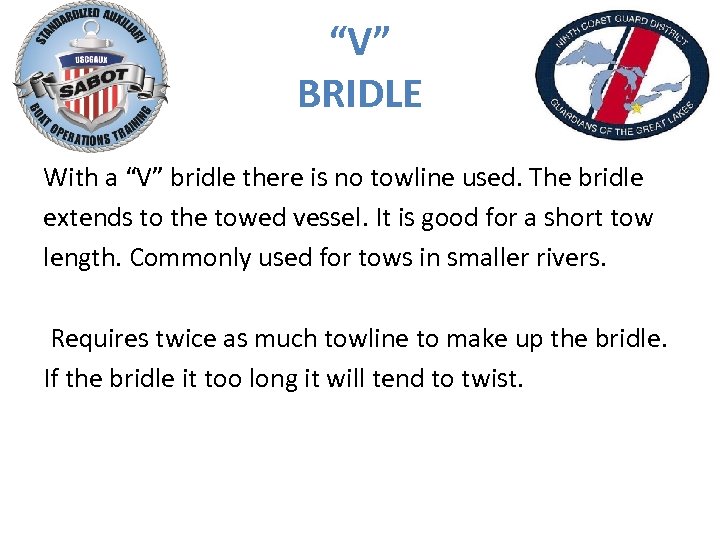 STANDARDIZED AUXILIARY
USCGAUX
SABOT
BOAT OPERATIONS TRAINING

"V"
BRIDLE

NINTH COAST GUARD DISTRICT
GUARDIANS OF THE GREAT LAKES

With a "V" bridle there is no towline used. The bridle extends to the towed vessel. It is good for a short tow length. Commonly used for tows in smaller rivers.

Requires twice as much towline to make up the bridle. If the bridle it too long it will tend to twist.